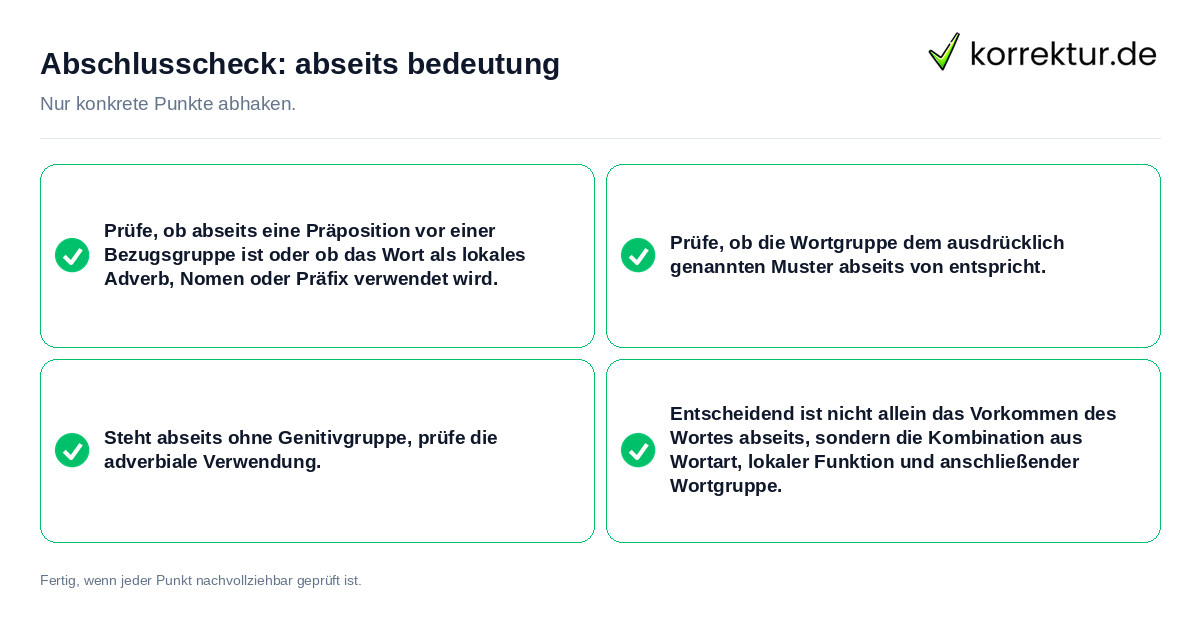 Abschlusscheck: abseits bedeutung

korrektur.de

Nur konkrete Punkte abhaken.

Prüfe, ob abseits eine Präposition vor einer Bezugsgruppe ist oder ob das Wort als lokales Adverb, Nomen oder Präfix verwendet wird.

Prüfe, ob die Wortgruppe dem ausdrücklich genannten Muster abseits von entspricht.

Steht abseits ohne Genitivgruppe, prüfe die adverbiale Verwendung.

Entscheidend ist nicht allein das Vorkommen des Wortes abseits, sondern die Kombination aus Wortart, lokaler Funktion und anschließender Wortgruppe.

Fertig, wenn jeder Punkt nachvollziehbar geprüft ist.